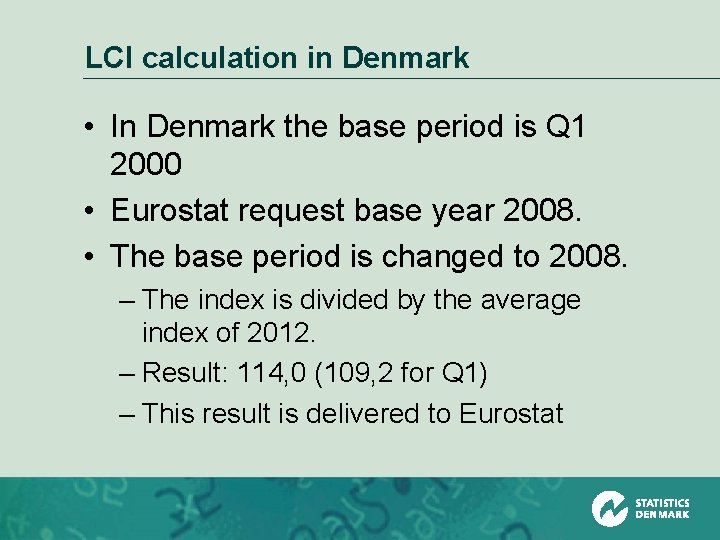 LCI calculation in Denmark

• In Denmark the base period is Q1 2000
• Eurostat request base year 2008.
• The base period is changed to 2008.
– The index is divided by the average index of 2012.
– Result: 114,0 (109,2 for Q1)
– This result is delivered to Eurostat

STATISTICS DENMARK